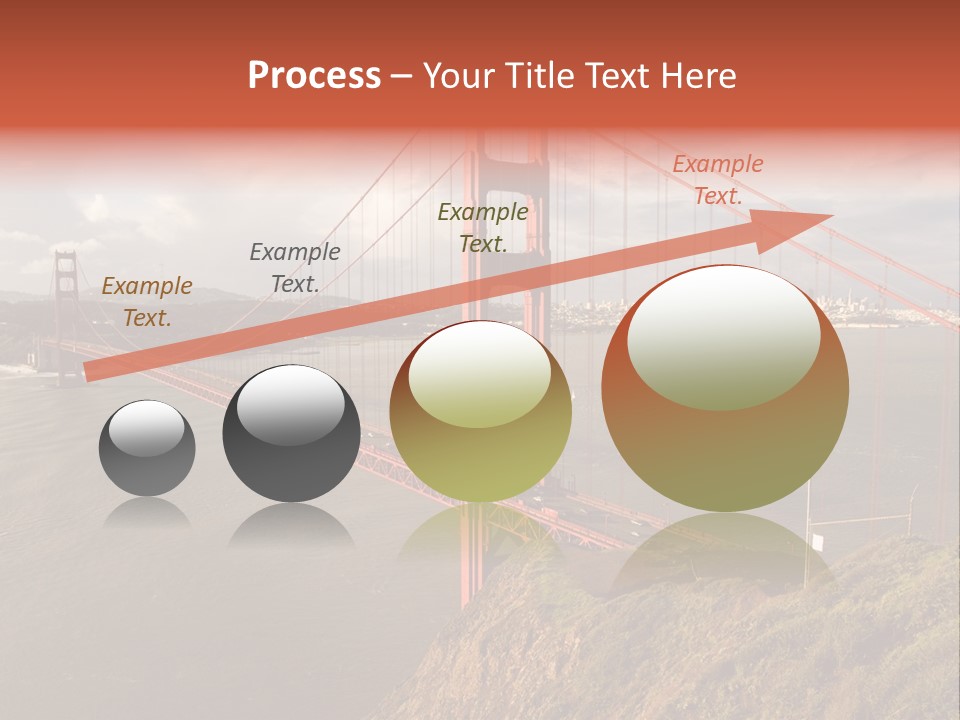 Process – Your Title Text Here

Example Text.

Example Text.

Example Text.

Example Text.